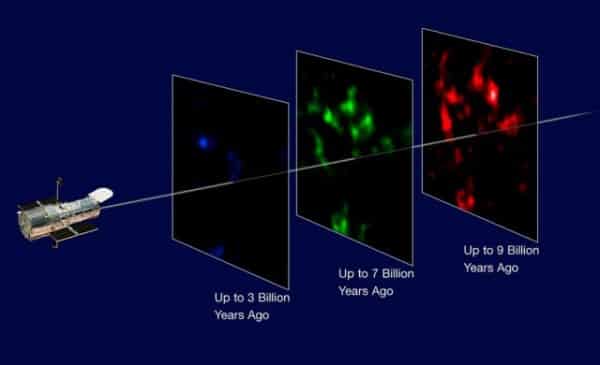 Up to 3 Billion Years Ago

Up to 7 Billion Years Ago

Up to 9 Billion Years Ago